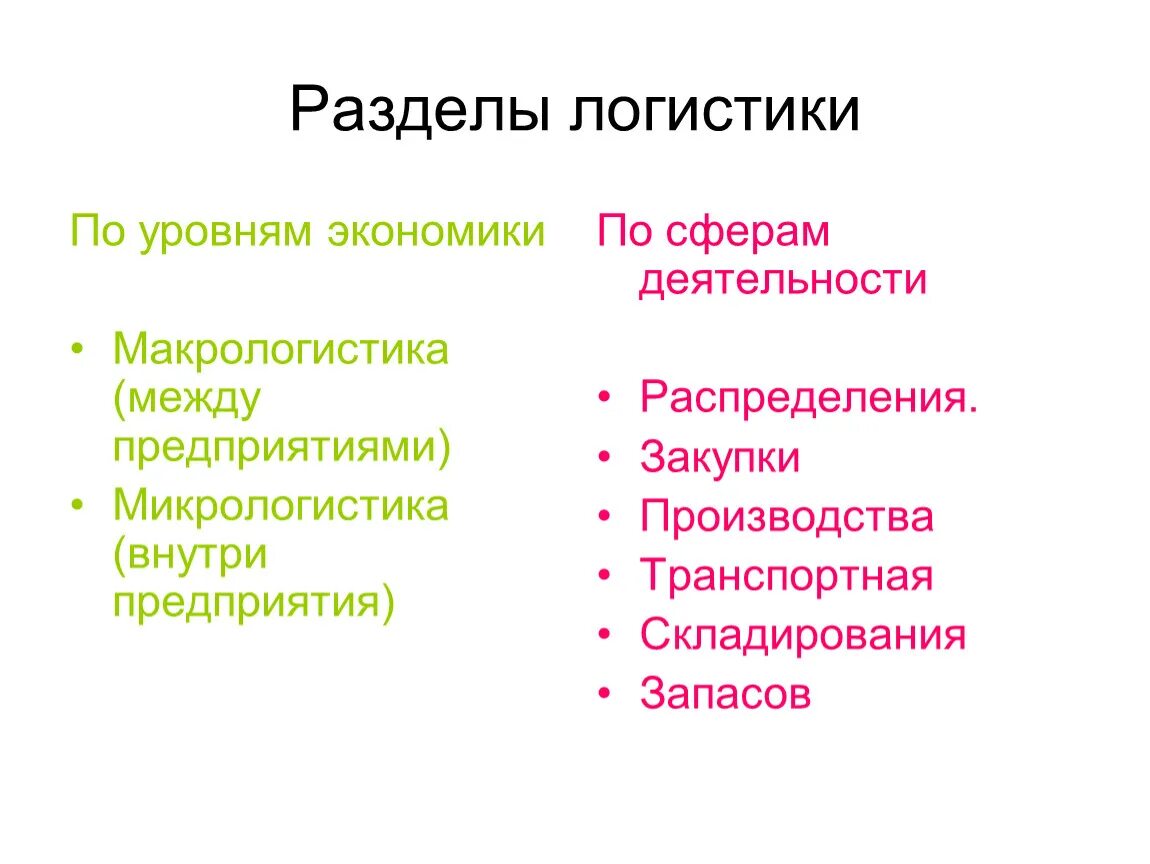 Разделы логистики

По уровням экономики

• Макрологистика (между предприятиями)
• Микрологистика (внутри предприятия)

По сферам деятельности

• Распределения.
• Закупки
• Производства
• Транспортная
• Складирования
• Запасов